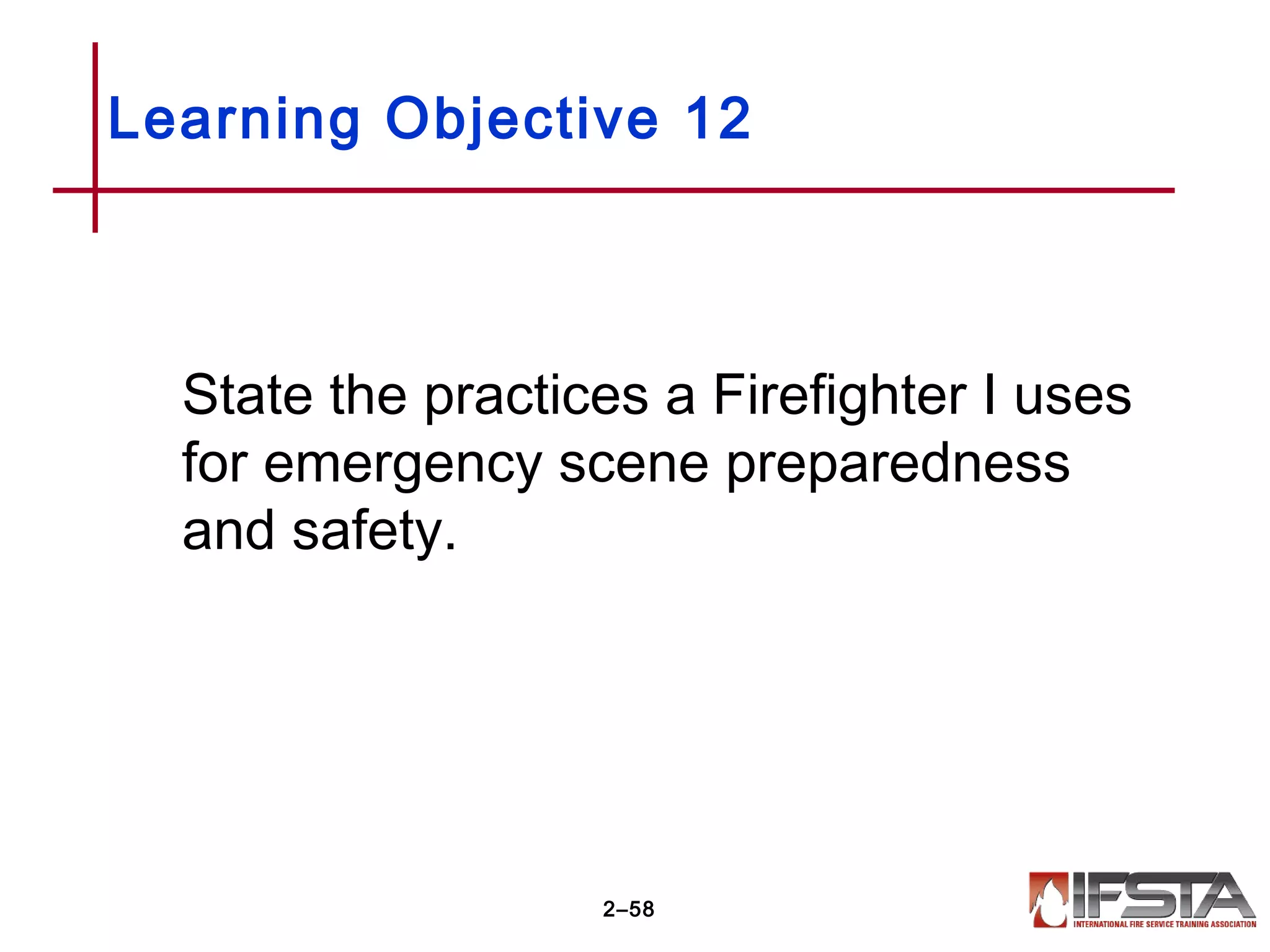 Learning Objective 12

State the practices a Firefighter I uses for emergency scene preparedness and safety.

2–58

IFSTA
INTERNATIONAL FIRE SERVICE TRAINING ASSOCIATION